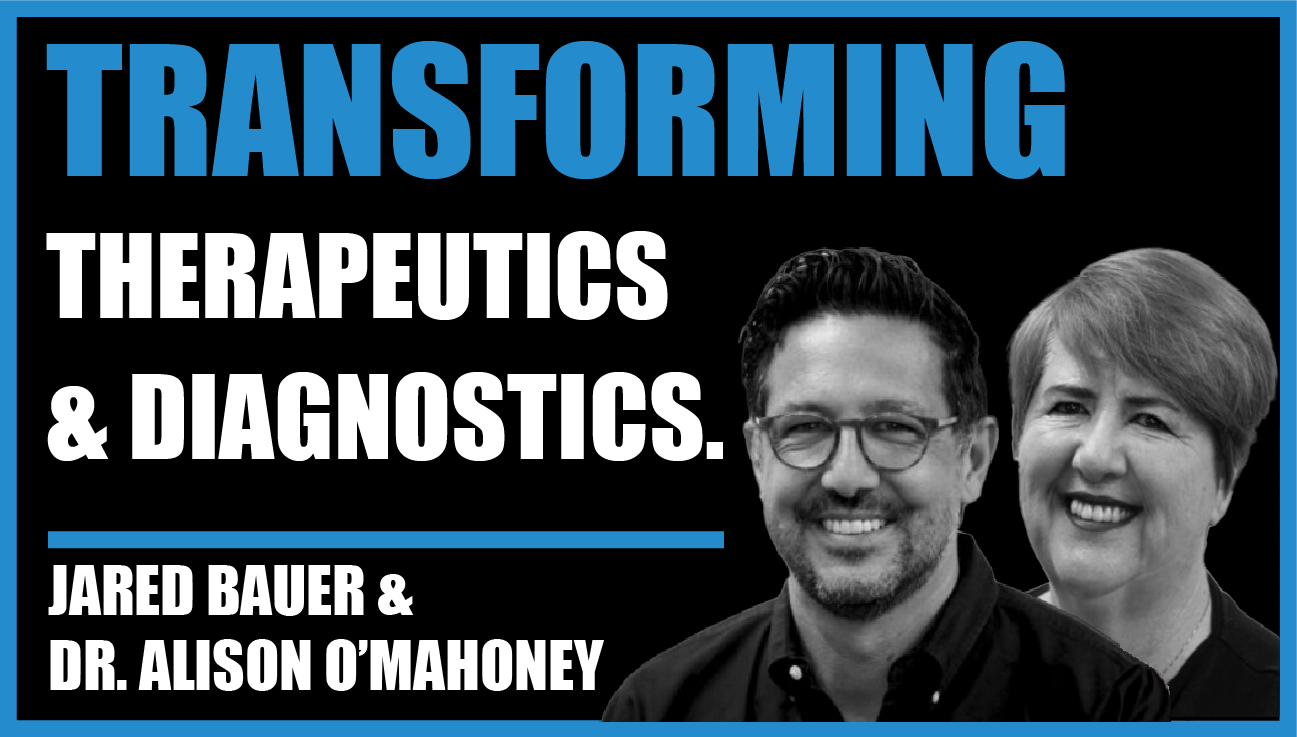 TRANSFORMING
THERAPEUTICS & DIAGNOSTICS.

JARED BAUER & DR. ALISON O'MAHONEY